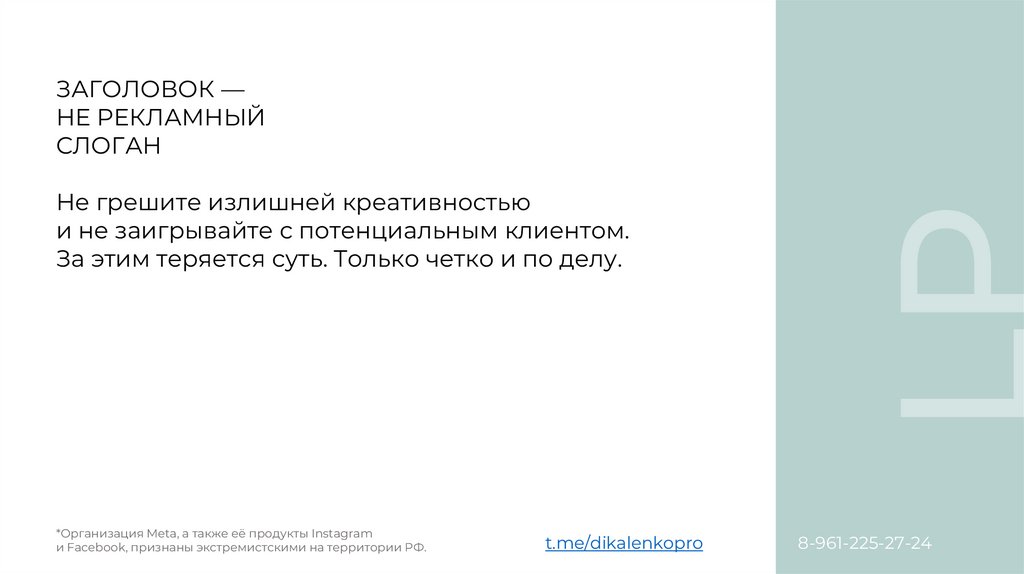 ЗАГОЛОВОК —
НЕ РЕКЛАМНЫЙ
СЛОГАН

Не грешите излишней креативностью и не заигрывайте с потенциальным клиентом. За этим теряется суть. Только четко и по делу.

LP

*Организация Meta, а также её продукты Instagram и Facebook, признаны экстремистскими на территории РФ.

t.me/dikalenkopro

8-961-225-27-24